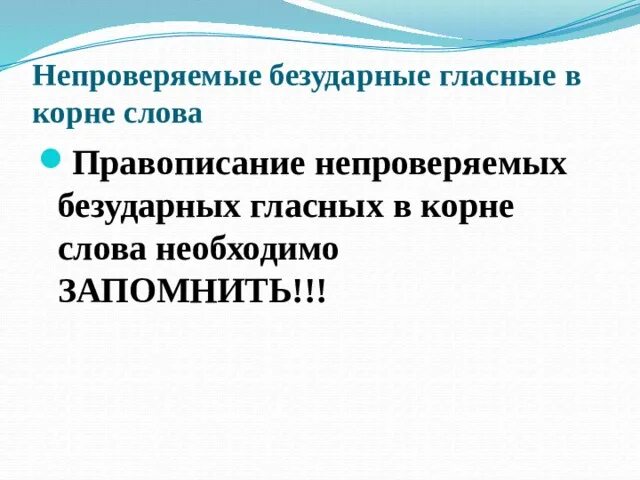 Непроверяемые безударные гласные в корне слова

Правописание непроверяемых безударных гласных в корне слова необходимо ЗАПОМНИТЬ!!!